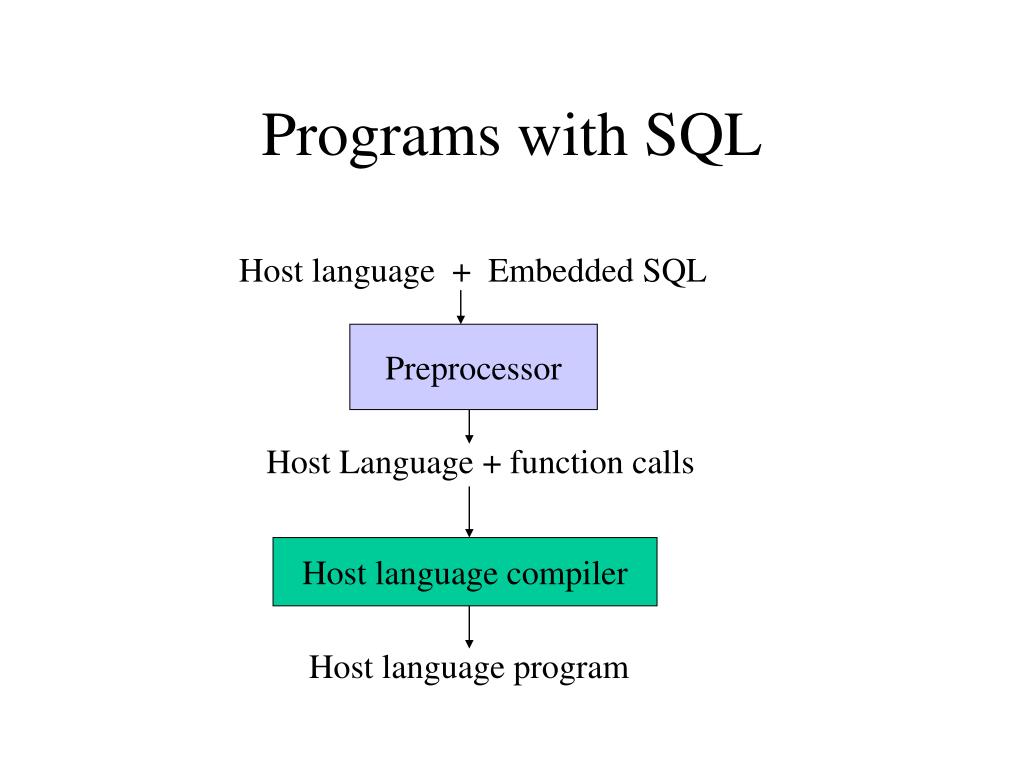 Programs with SQL

Host language + Embedded SQL

Preprocessor

Host Language + function calls

Host language compiler

Host language program